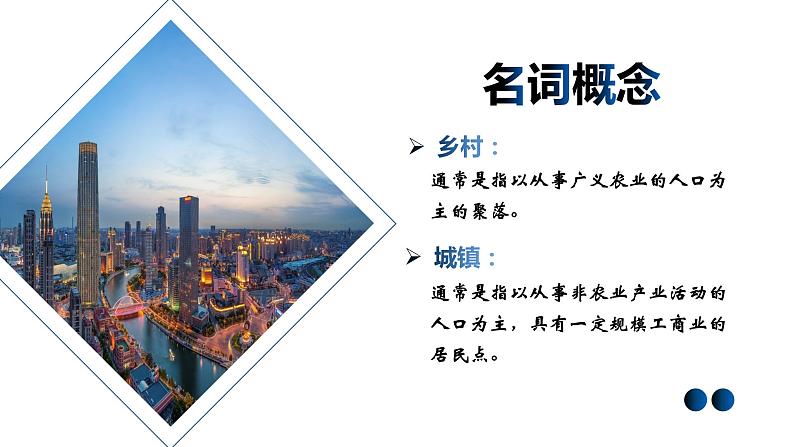 名词概念

➢ 乡村：

通常是指以从事广义农业的人口为主的聚落。

➢ 城镇：

通常是指以从事非农业产业活动的人口为主，具有一定规模工商业的居民点。